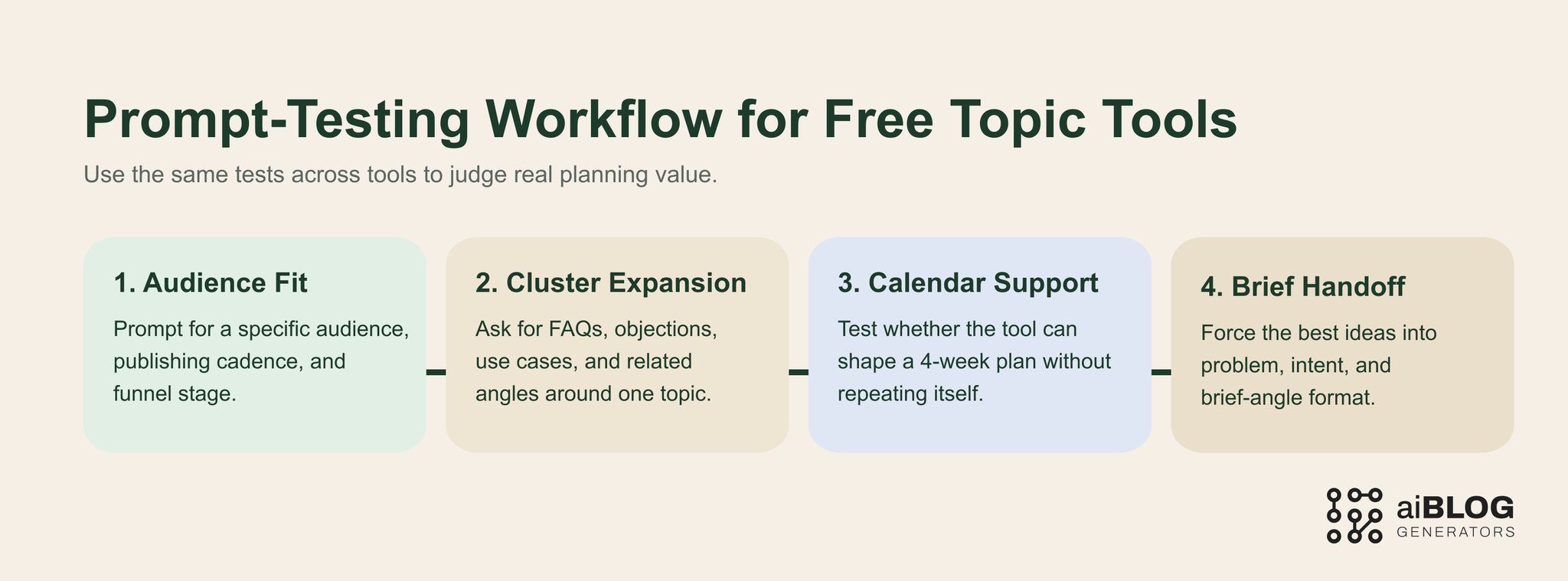 Prompt-Testing Workflow for Free Topic Tools

Use the same tests across tools to judge real planning value.

1. Audience Fit

Prompt for a specific audience, publishing cadence, and funnel stage.

2. Cluster Expansion

Ask for FAQs, objections, use cases, and related angles around one topic.

3. Calendar Support

Test whether the tool can shape a 4-week plan without repeating itself.

4. Brief Handoff

Force the best ideas into problem, intent, and brief-angle format.

aiBLOG
GENERATORS